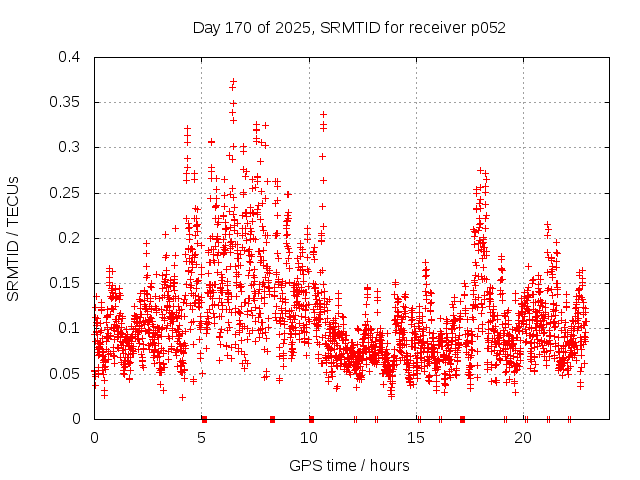 Day 170 of 2025, SRMTID for receiver p052

SRMTID / TECUs

0.4
0.35
0.3
0.25
0.2
0.15
0.1
0.05
0

0
5
10
15
20

GPS time / hours